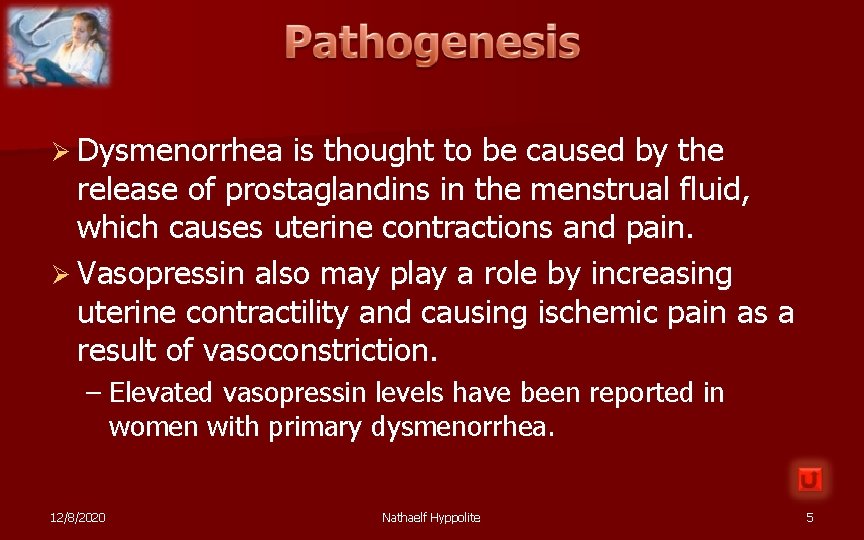 Pathogenesis

➢ Dysmenorrhea is thought to be caused by the release of prostaglandins in the menstrual fluid, which causes uterine contractions and pain.

➢ Vasopressin also may play a role by increasing uterine contractility and causing ischemic pain as a result of vasoconstriction.

– Elevated vasopressin levels have been reported in women with primary dysmenorrhea.

12/8/2020

Nathaelf Hyppolite

5